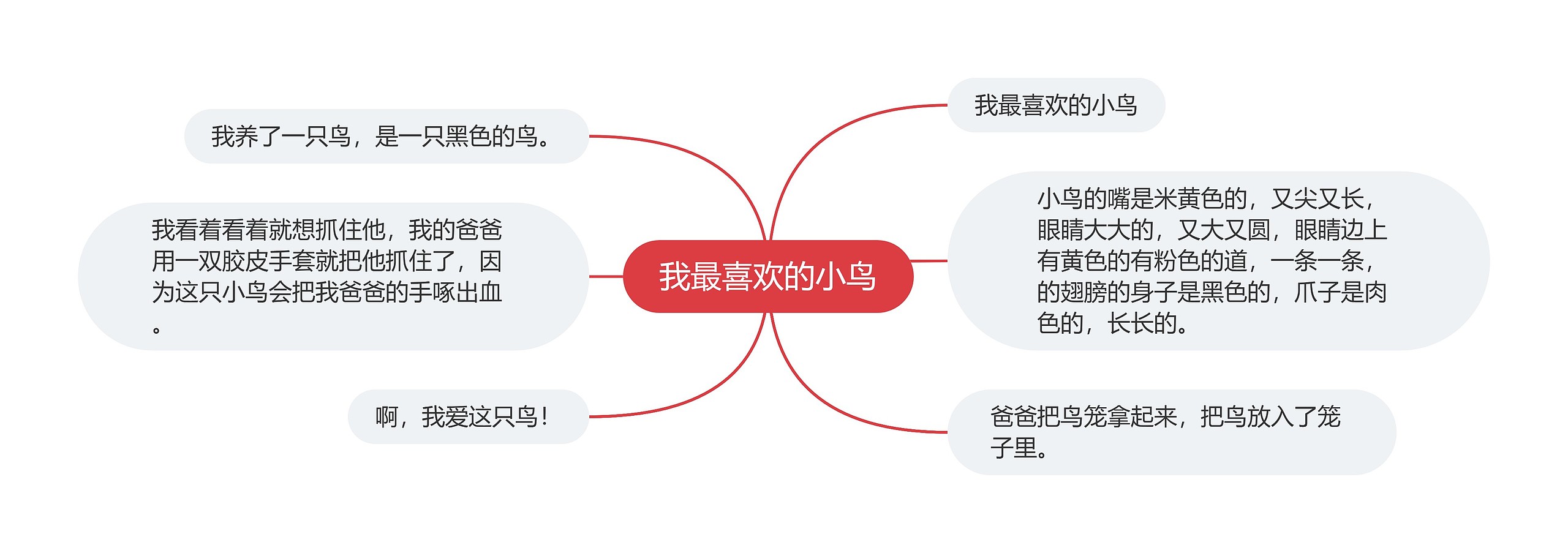 我最喜欢的小鸟

我最喜欢的小鸟

小鸟的嘴是米黄色的，又尖又长，眼睛大大的，又大又圆，眼睛边上有黄色的有粉色的道，一条一条，的翅膀的身子是黑色的，爪子是肉色的，长长的。

爸爸把鸟笼拿起来，把鸟放入了笼子里。

我养了一只鸟，是一只黑色的鸟。

我看着看着就想抓住他，我的爸爸用一双胶皮手套就把他抓住了，因为这只小鸟会把我爸爸的手啄出血。

啊，我爱这只鸟！